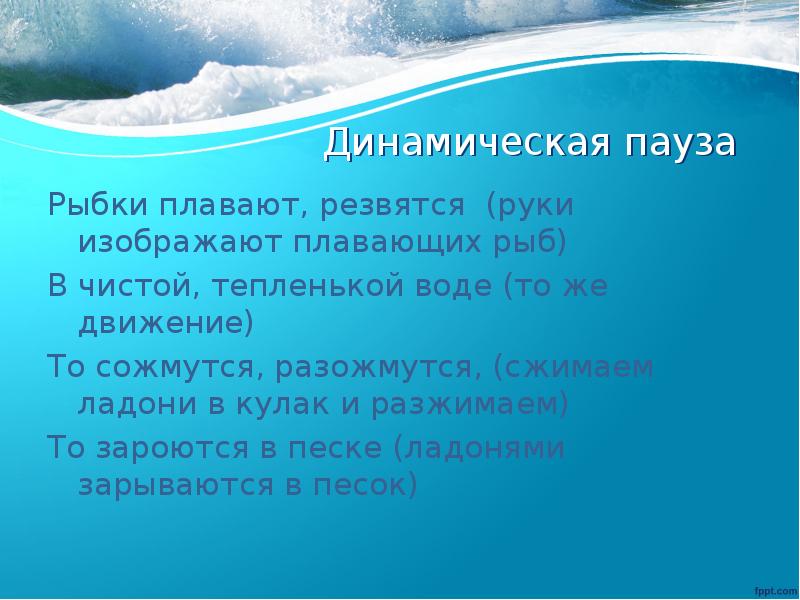 Динамическая пауза

Рыбки плавают, резвятся  (руки изображают плавающих рыб)

В чистой, тепленькой воде (то же движение)

То сожмутся, разожмутся, (сжимаем ладони в кулак и разжимаем)

То зароются в песке (ладонями зарываются в песок)

fppt.com